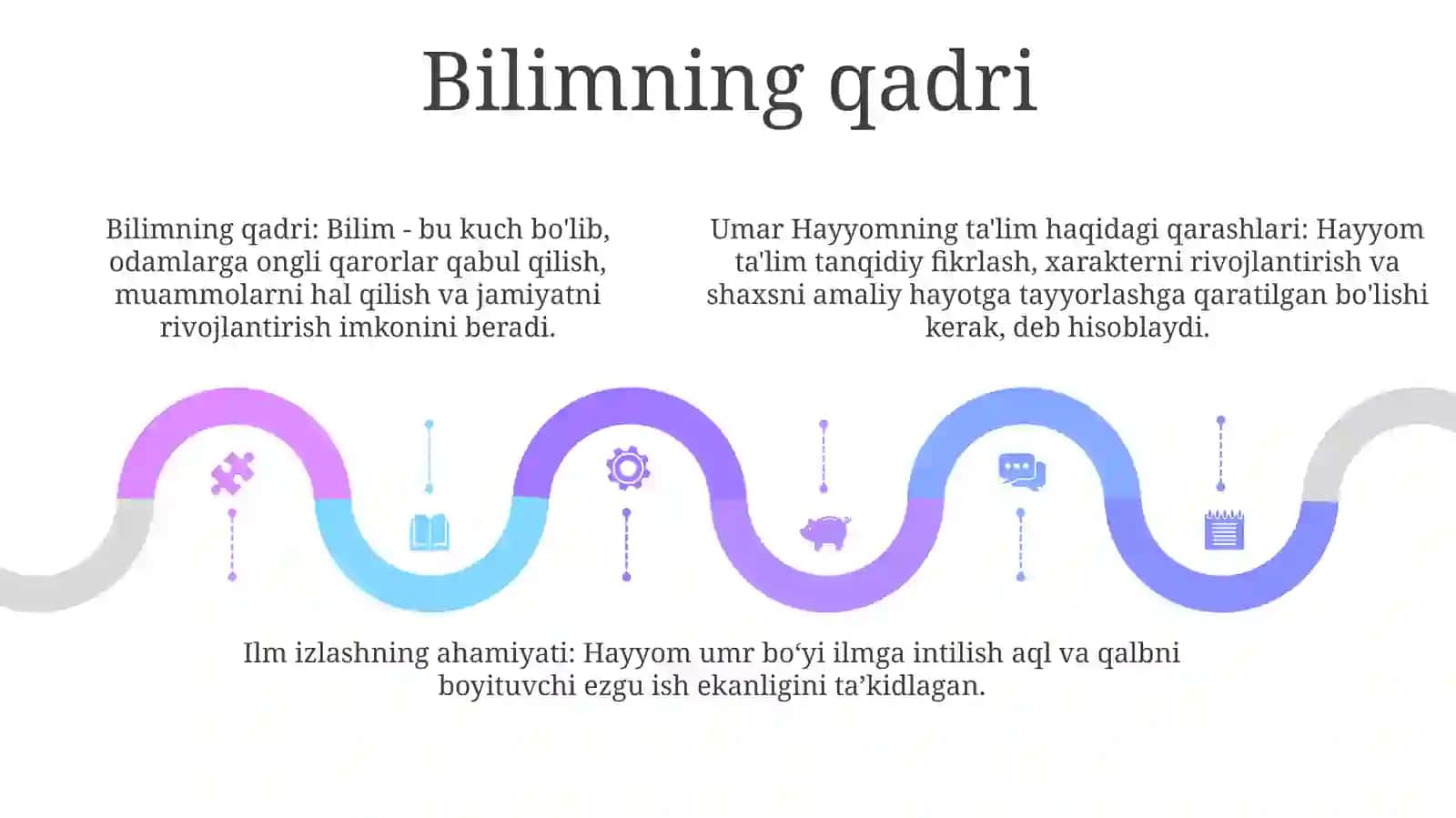 Bilimning qadri

Bilimning qadri: Bilim - bu kuch bo'lib, odamlarga ongli qarorlar qabul qilish, muammolarni hal qilish va jamiyatni rivojlantirish imkonini beradi.

Umar Hayyomning ta'lim haqidagi qarashlari: Hayyom ta'lim tanqidiy fikrlash, xarakterni rivojlantirish va shaxsni amaliy hayotga tayyorlashga qaratilgan bo'lishi kerak, deb hisoblaydi.

Ilm izlashning ahamiyati: Hayyom umr bo‘yi ilmga intilish aql va qalbni boyituvchi ezgu ish ekanligini ta’kidlagan.